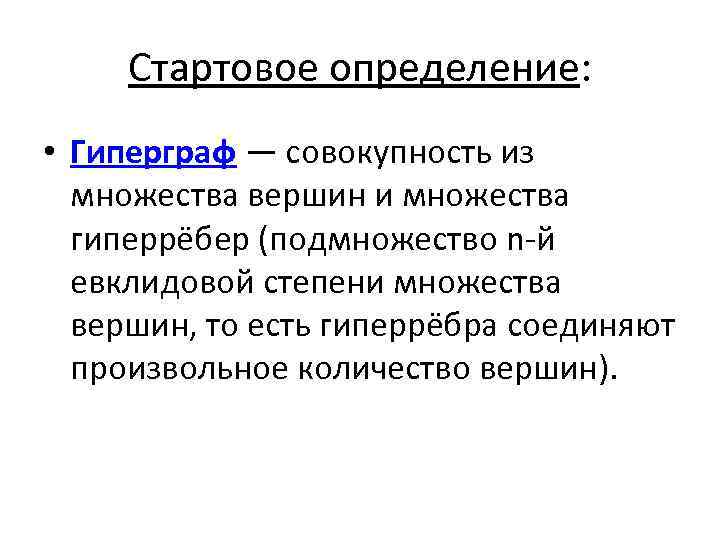 Стартовое определение:

• Гиперграф — совокупность из множества вершин и множества гиперрёбер (подмножество n-й евклидовой степени множества вершин, то есть гиперрёбра соединяют произвольное количество вершин).